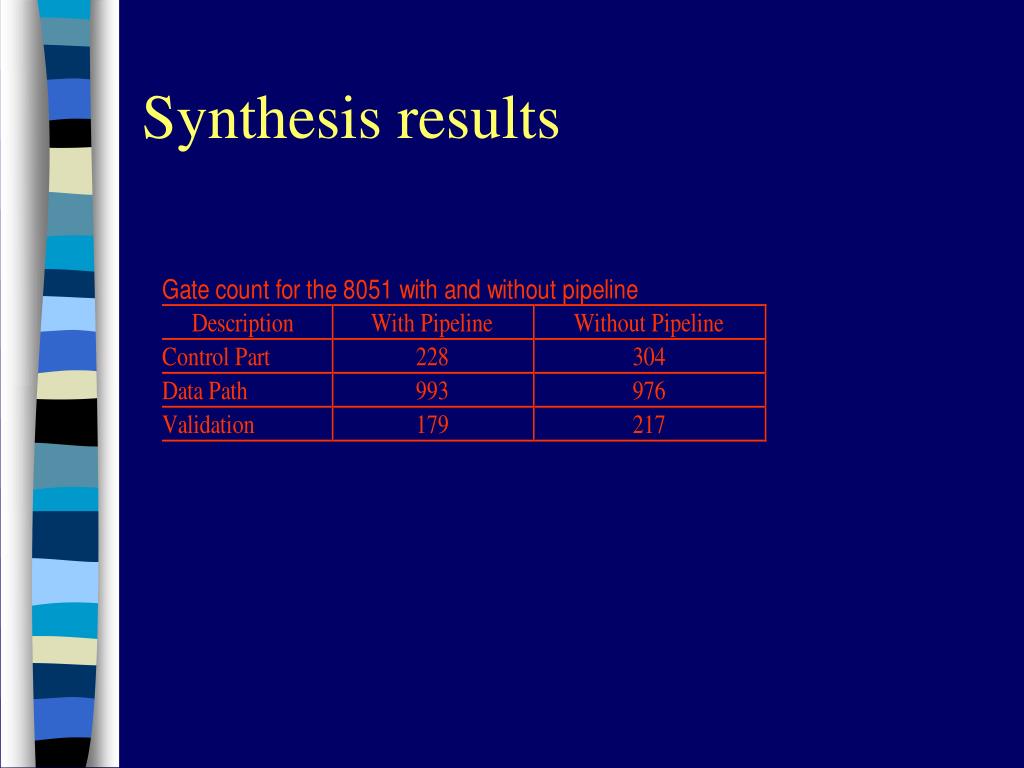 Synthesis results

Gate count for the 8051 with and without pipeline

| Description | With Pipeline | Without Pipeline |
|---|---|---|
| Control Part | 228 | 304 |
| Data Path | 993 | 976 |
| Validation | 179 | 217 |